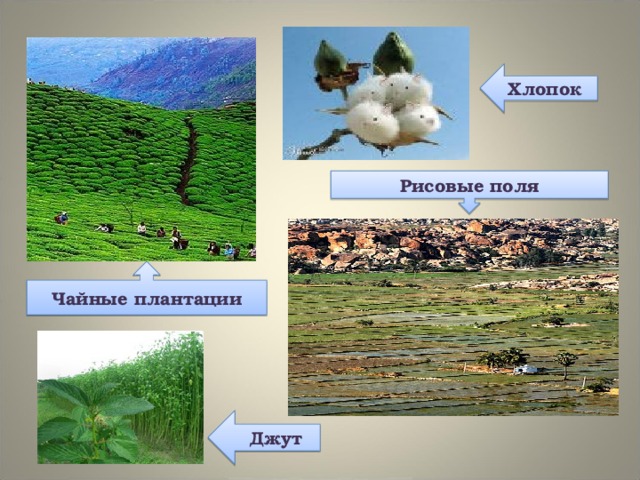 Хлопок

Рисовые поля

Чайные плантации

Джут